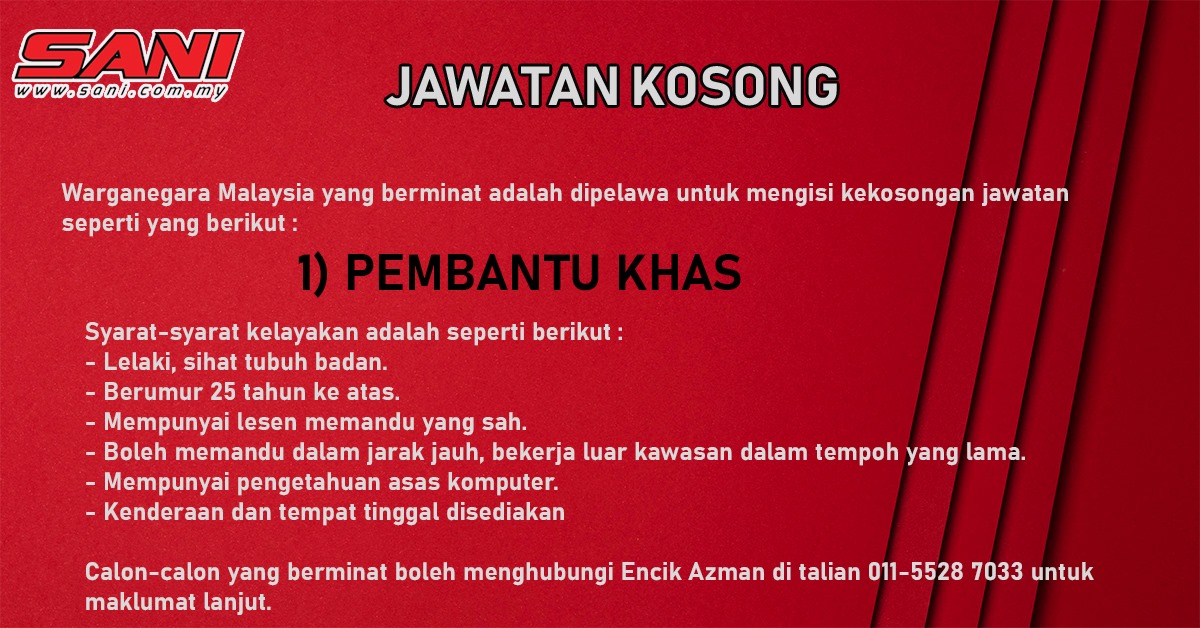 SANI
www.sani.com.my

JAWATAN KOSONG

Warganegara Malaysia yang berminat adalah dipelawa untuk mengisi kekosongan jawatan seperti yang berikut :

1) PEMBANTU KHAS

Syarat-syarat kelayakan adalah seperti berikut :
- Lelaki, sihat tubuh badan.
- Berumur 25 tahun ke atas.
- Mempunyai lesen memandu yang sah.
- Boleh memandu dalam jarak jauh, bekerja luar kawasan dalam tempoh yang lama.
- Mempunyai pengetahuan asas komputer.
- Kenderaan dan tempat tinggal disediakan

Calon-calon yang berminat boleh menghubungi Encik Azman di talian 011-5528 7033 untuk maklumat lanjut.